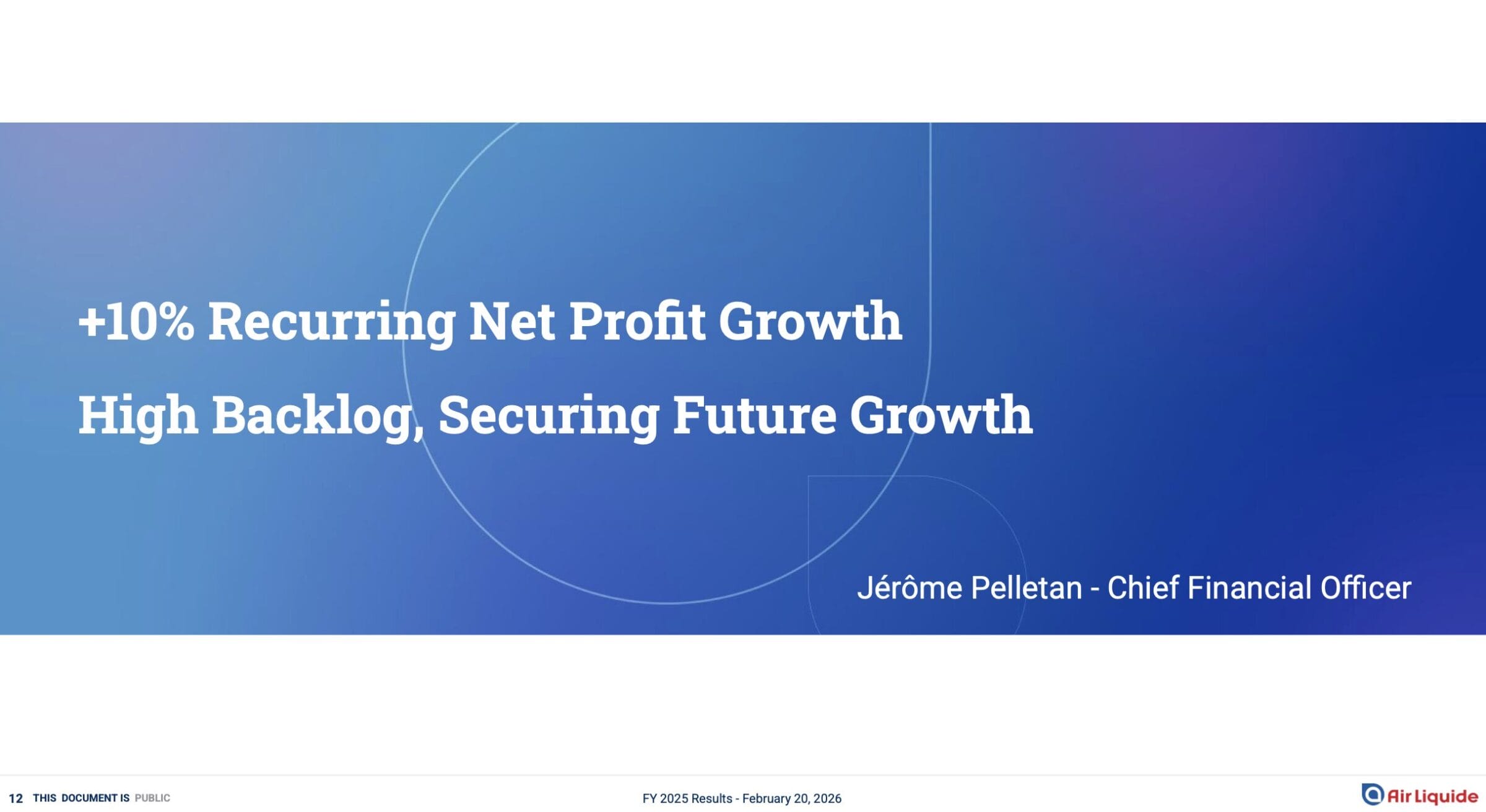 +10% Recurring Net Profit Growth

High Backlog, Securing Future Growth

Jérôme Pelletan - Chief Financial Officer

12 THIS DOCUMENT IS PUBLIC

FY 2025 Results - February 20, 2026

Air Liquide